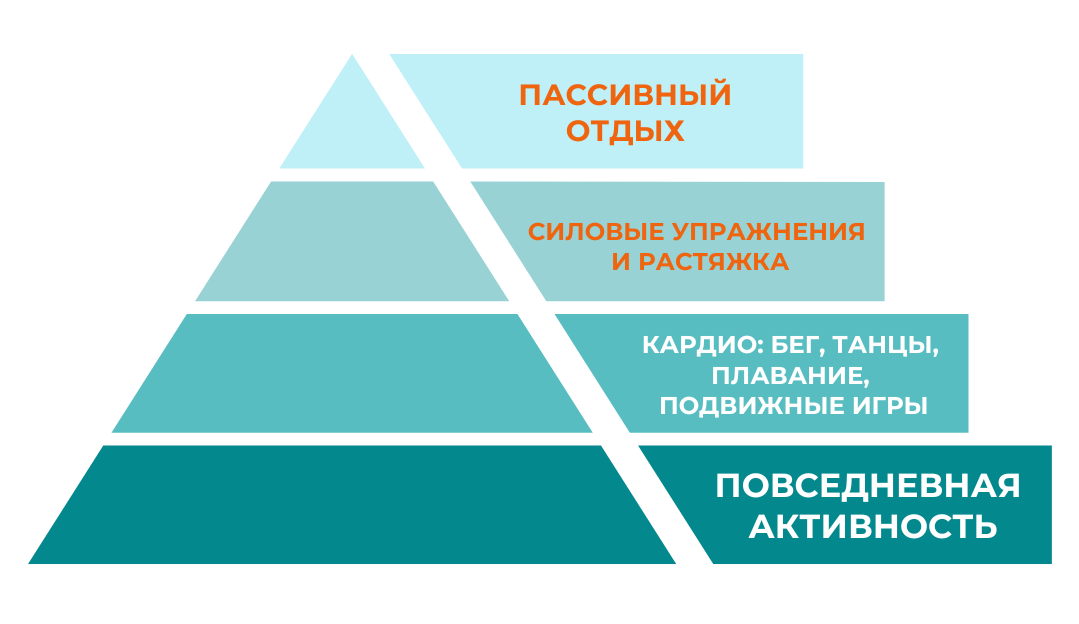 ПАССИВНЫЙ ОТДЫХ

СИЛОВЫЕ УПРАЖНЕНИЯ И РАСТЯЖКА

КАРДИО: БЕГ, ТАНЦЫ, ПЛАВАНИЕ, ПОДВИЖНЫЕ ИГРЫ

ПОВСЕДНЕВНАЯ АКТИВНОСТЬ